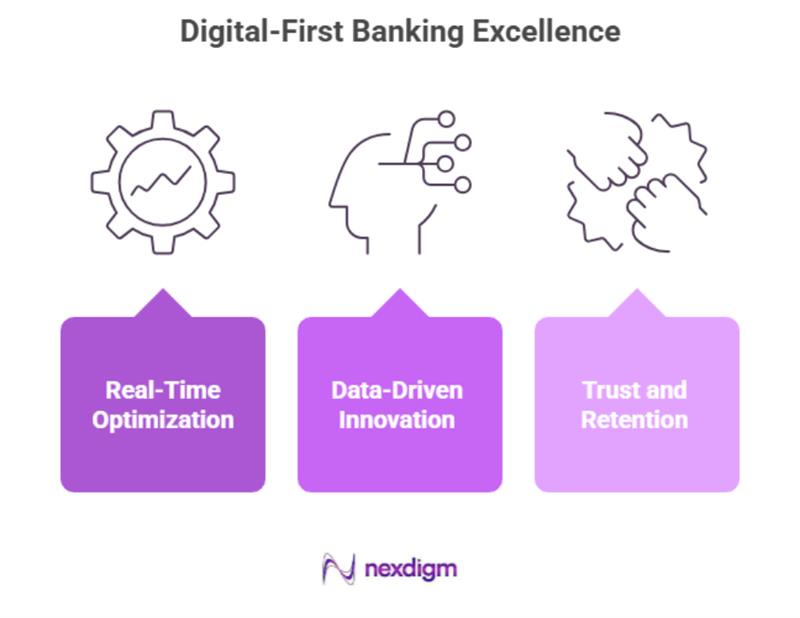 Digital-First Banking Excellence

Real-Time Optimization

Data-Driven Innovation

Trust and Retention

nexdigm